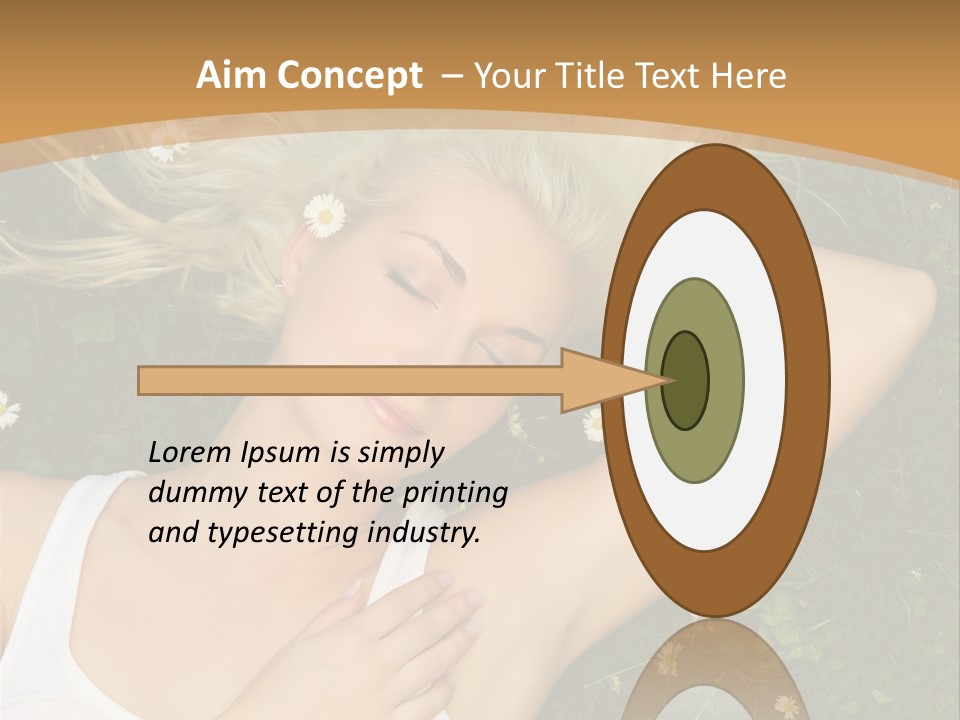 Aim Concept – Your Title Text Here

Lorem Ipsum is simply dummy text of the printing and typesetting industry.